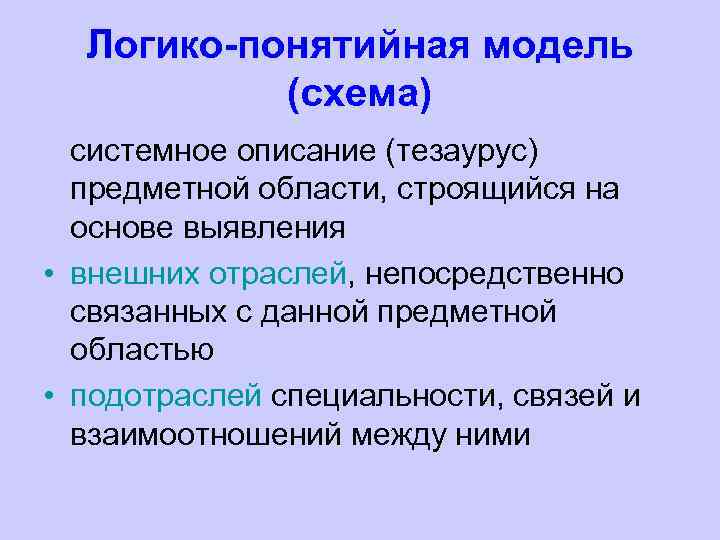 Логико-понятийная модель (схема)

системное описание (тезаурус) предметной области, строящийся на основе выявления

• внешних отраслей, непосредственно связанных с данной предметной областью

• подотраслей специальности, связей и взаимоотношений между ними